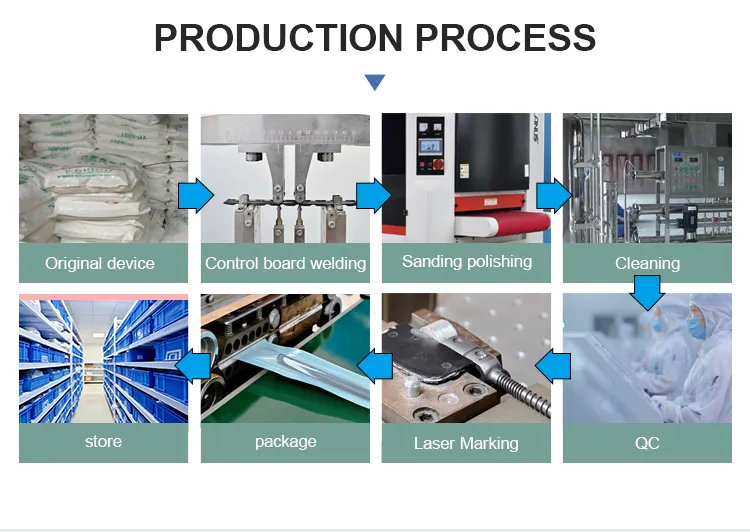 PRODUCTION PROCESS

Original device

Control board welding

Sanding polishing

Cleaning

store

package

Laser Marking

QC